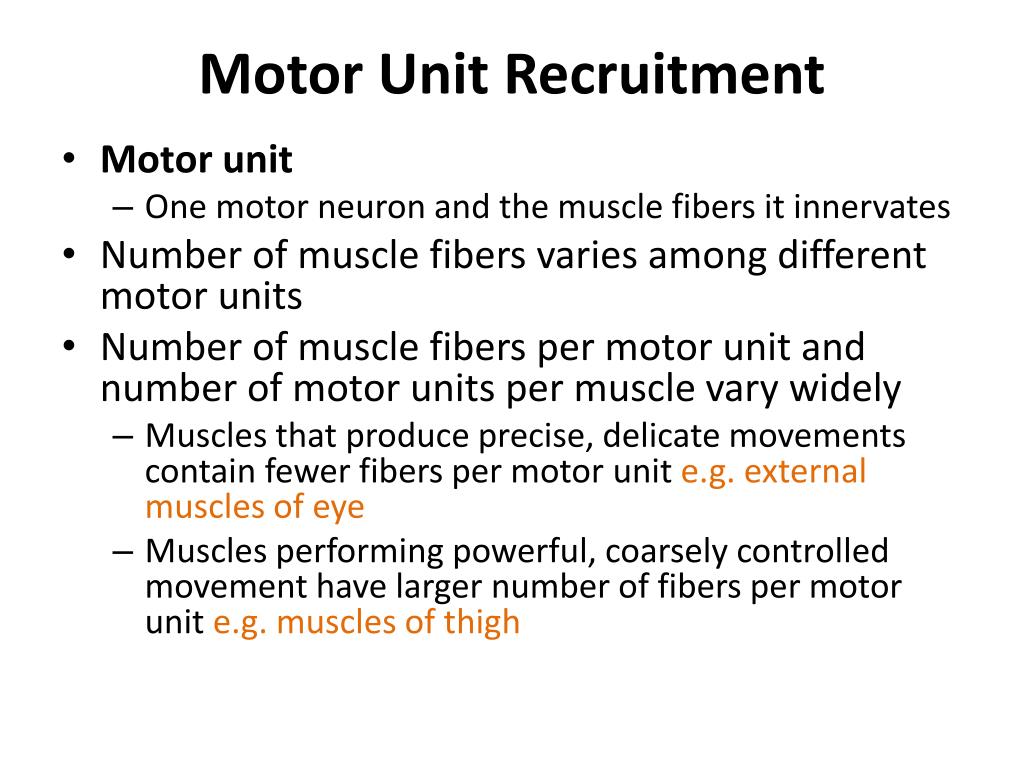 Motor Unit Recruitment

• Motor unit
– One motor neuron and the muscle fibers it innervates
• Number of muscle fibers varies among different motor units
• Number of muscle fibers per motor unit and number of motor units per muscle vary widely
– Muscles that produce precise, delicate movements contain fewer fibers per motor unit e.g. external muscles of eye
– Muscles performing powerful, coarsely controlled movement have larger number of fibers per motor unit e.g. muscles of thigh